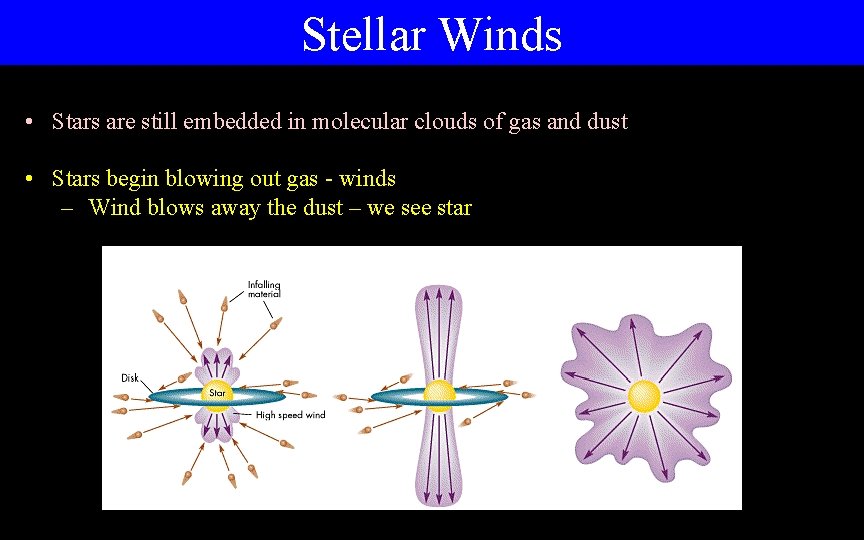 Stellar Winds

• Stars are still embedded in molecular clouds of gas and dust

• Stars begin blowing out gas - winds
– Wind blows away the dust – we see star

Infalling material

Disk

Star

High speed wind